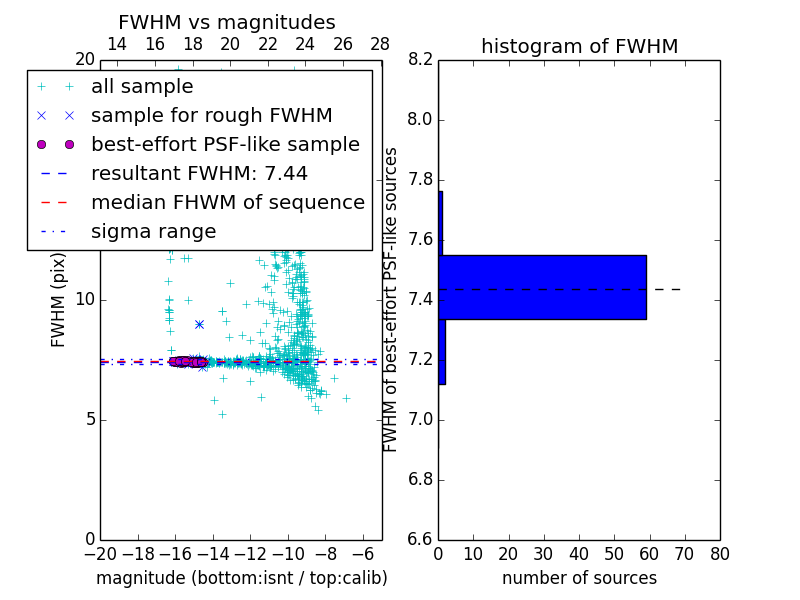 FWHM vs magnitudes

14 16 18 20 22 24 26 28

20

all sample
sample for rough FWHM
best-effort PSF-like sample
resultant FWHM: 7.44
median FHWM of sequence
sigma range

FWHM (pix)

10

5

0

−20 −18 −16 −14 −12 −10 −8 −6

magnitude (bottom:isnt / top:calib)

histogram of FWHM

8.2
8.0
7.8
7.6
7.4
7.2
7.0
6.8
6.6

FWHM of best-effort PSF-like sources

0 10 20 30 40 50 60 70 80

number of sources